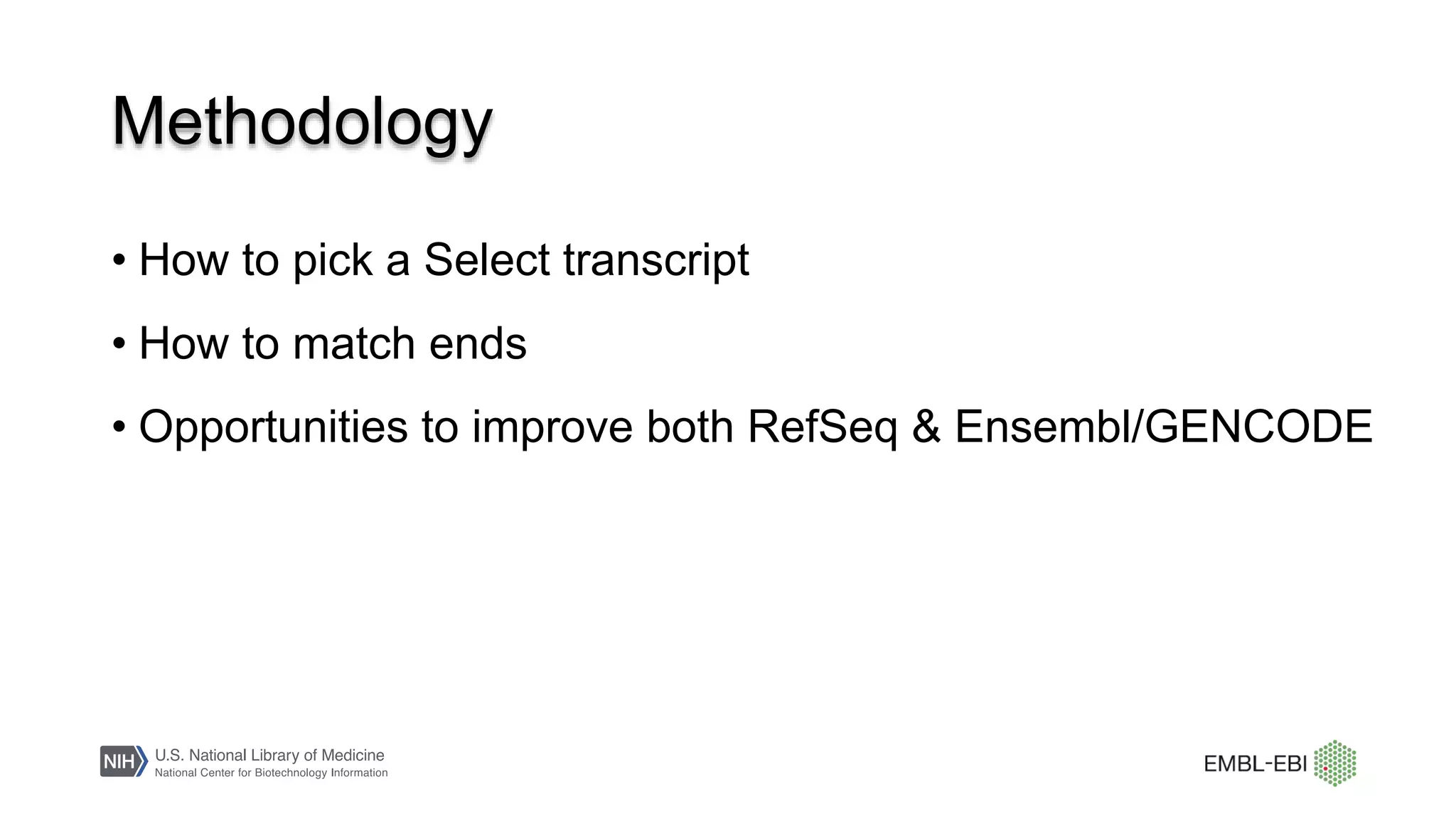 Methodology

• How to pick a Select transcript

• How to match ends

• Opportunities to improve both RefSeq & Ensembl/GENCODE

NIH U.S. National Library of Medicine
National Center for Biotechnology Information

EMBL-EBI